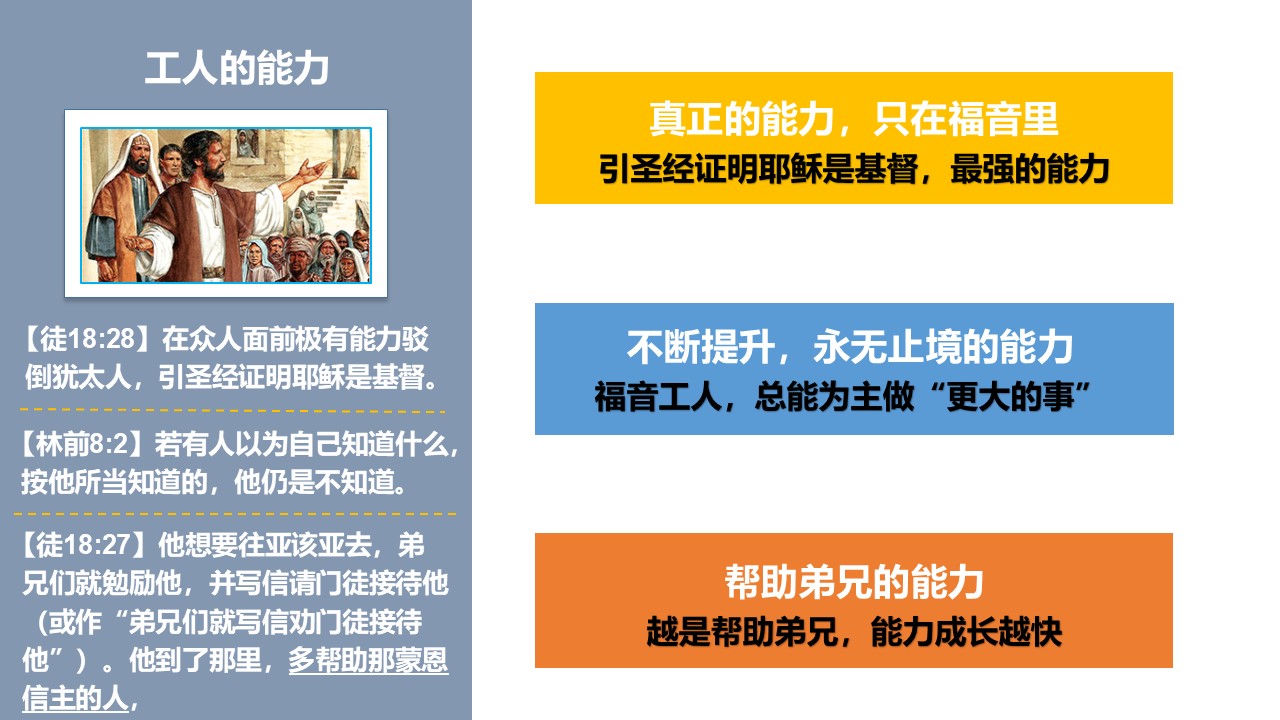 工人的能力

【徒18:28】在众人面前极有能力驳倒犹太人，引圣经证明耶稣是基督。

【林前8:2】若有人以为自己知道什么，按他所当知道的，他仍是不知道。

【徒18:27】他想要往亚该亚去，弟兄们就勉励他，并写信请门徒接待他（或作“弟兄们就写信劝门徒接待他”）。他到了那里，多帮助那蒙恩信主的人，

真正的能力，只在福音里
引圣经证明耶稣是基督，最强的能力

不断提升，永无止境的能力
福音工人，总能为主做“更大的事”

帮助弟兄的能力
越是帮助弟兄，能力成长越快